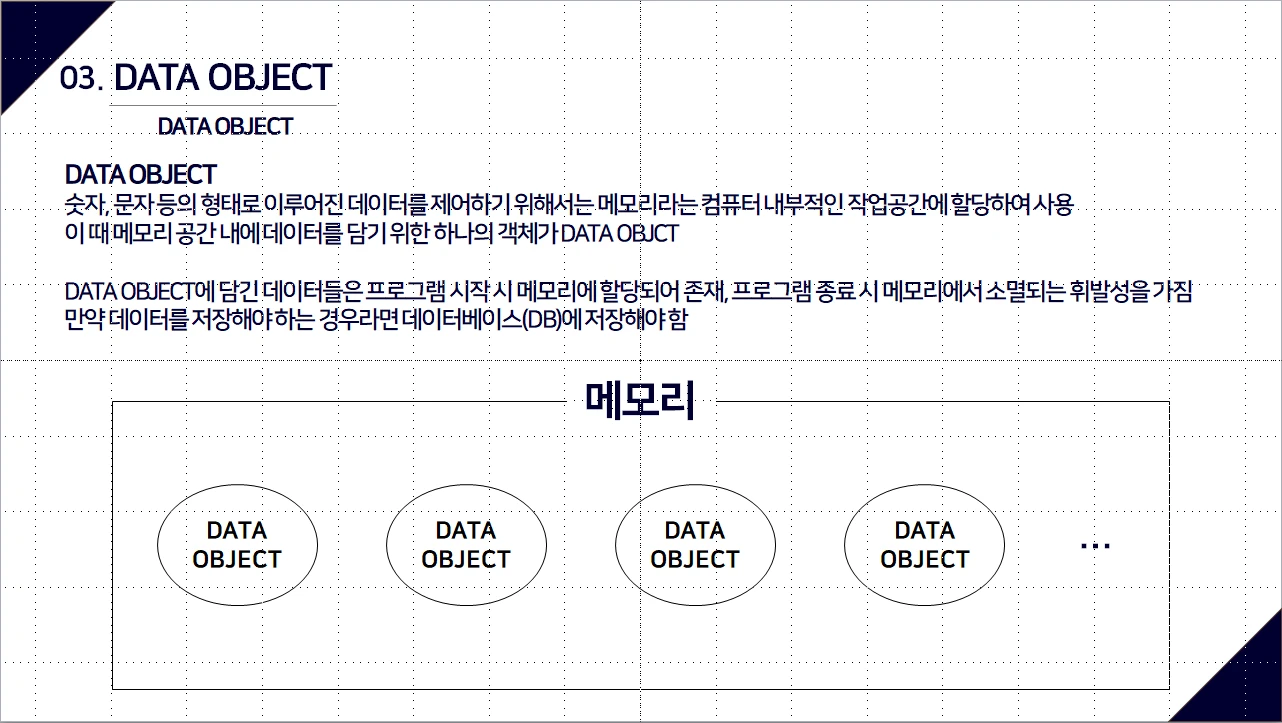 03. DATA OBJECT

DATA OBJECT

DATA OBJECT
숫자, 문자 등의 형태로 이루어진 데이터를 제어하기 위해서는 메모리라는 컴퓨터 내부적인 작업공간에 할당하여 사용
이 때 메모리 공간 내에 데이터를 담기 위한 하나의 객체가 DATA OBJCT

DATA OBJECT에 담긴 데이터들은 프로그램 시작 시 메모리에 할당되어 존재, 프로그램 종료 시 메모리에서 소멸되는 휘발성을 가짐
만약 데이터를 저장해야 하는 경우라면 데이터베이스(DB)에 저장해야 함

메모리

DATA OBJECT

DATA OBJECT

DATA OBJECT

DATA OBJECT

...